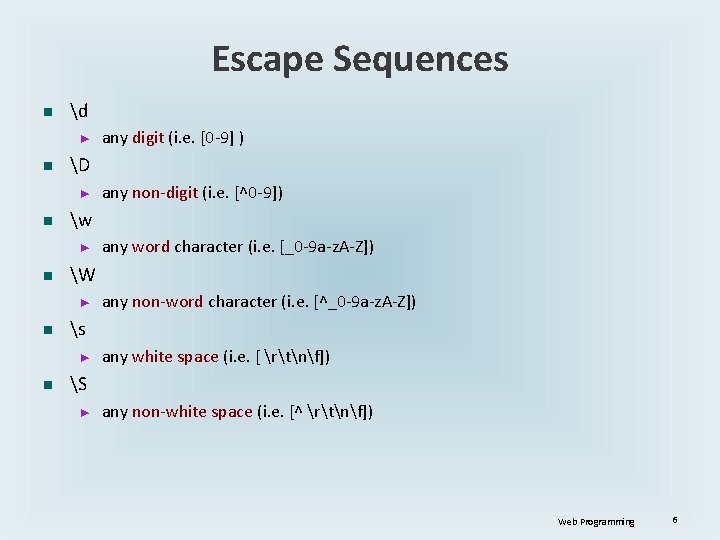 Escape Sequences

\d
any digit (i.e. [0-9] )

\D
any non-digit (i.e. [^0-9])

\w
any word character (i.e. [_0-9a-zA-Z])

\W
any non-word character (i.e. [^_0-9a-zA-Z])

\s
any white space (i.e. [ \r\t\n\f])

\S
any non-white space (i.e. [^ \r\t\n\f])

Web Programming 6